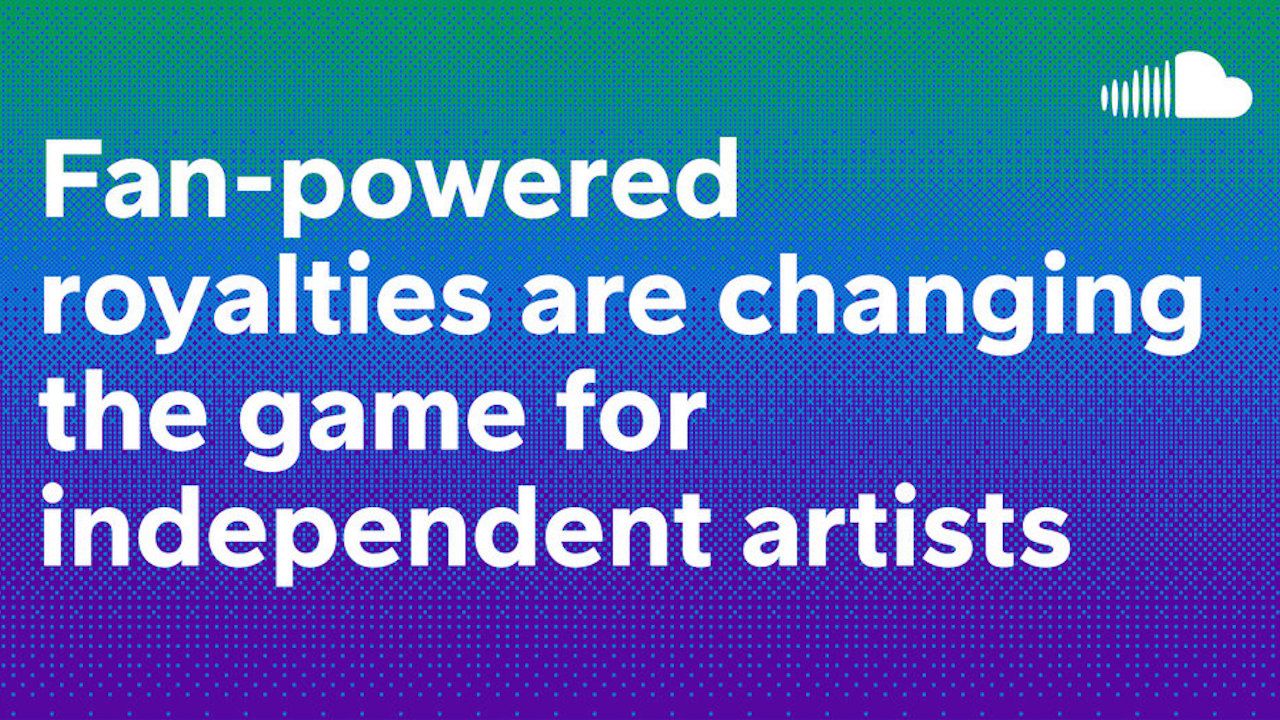 Fan-powered royalties are changing the game for independent artists